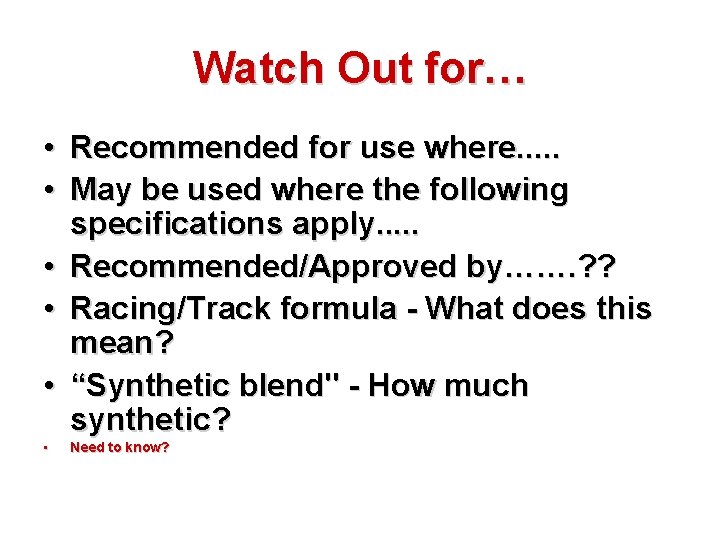 Watch Out for…

• Recommended for use where.....
• May be used where the following specifications apply.....
• Recommended/Approved by…….??
• Racing/Track formula - What does this mean?
• “Synthetic blend" - How much synthetic?
• Need to know?